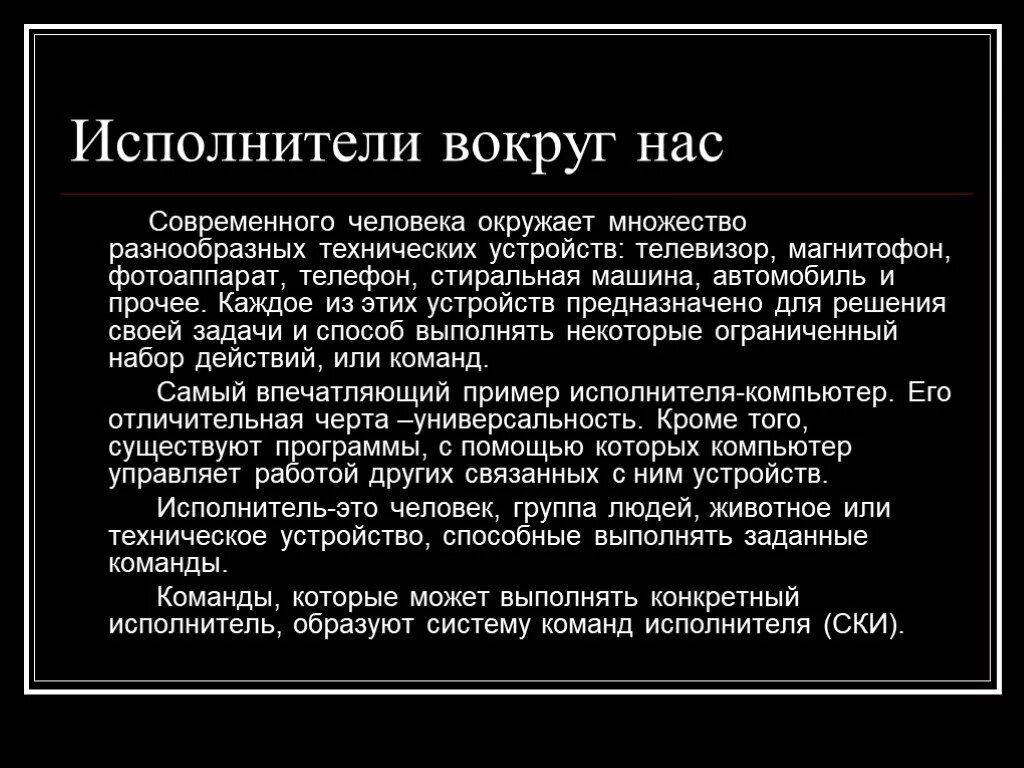 Исполнители вокруг нас

Современного человека окружает множество разнообразных технических устройств: телевизор, магнитофон, фотоаппарат, телефон, стиральная машина, автомобиль и прочее. Каждое из этих устройств предназначено для решения своей задачи и способ выполнять некоторые ограниченный набор действий, или команд.

Самый впечатляющий пример исполнителя-компьютер. Его отличительная черта –универсальность. Кроме того, существуют программы, с помощью которых компьютер управляет работой других связанных с ним устройств.

Исполнитель-это человек, группа людей, животное или техническое устройство, способные выполнять заданные команды.

Команды, которые может выполнять конкретный исполнитель, образуют систему команд исполнителя (СКИ).